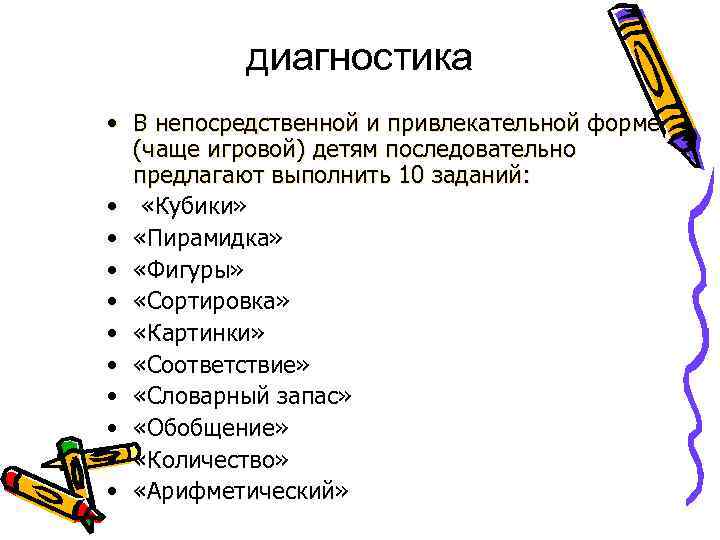 диагностика

• В непосредственной и привлекательной форме (чаще игровой) детям последовательно предлагают выполнить 10 заданий:
• «Кубики»
• «Пирамидка»
• «Фигуры»
• «Сортировка»
• «Картинки»
• «Соответствие»
• «Словарный запас»
• «Обобщение»
• «Количество»
• «Арифметический»